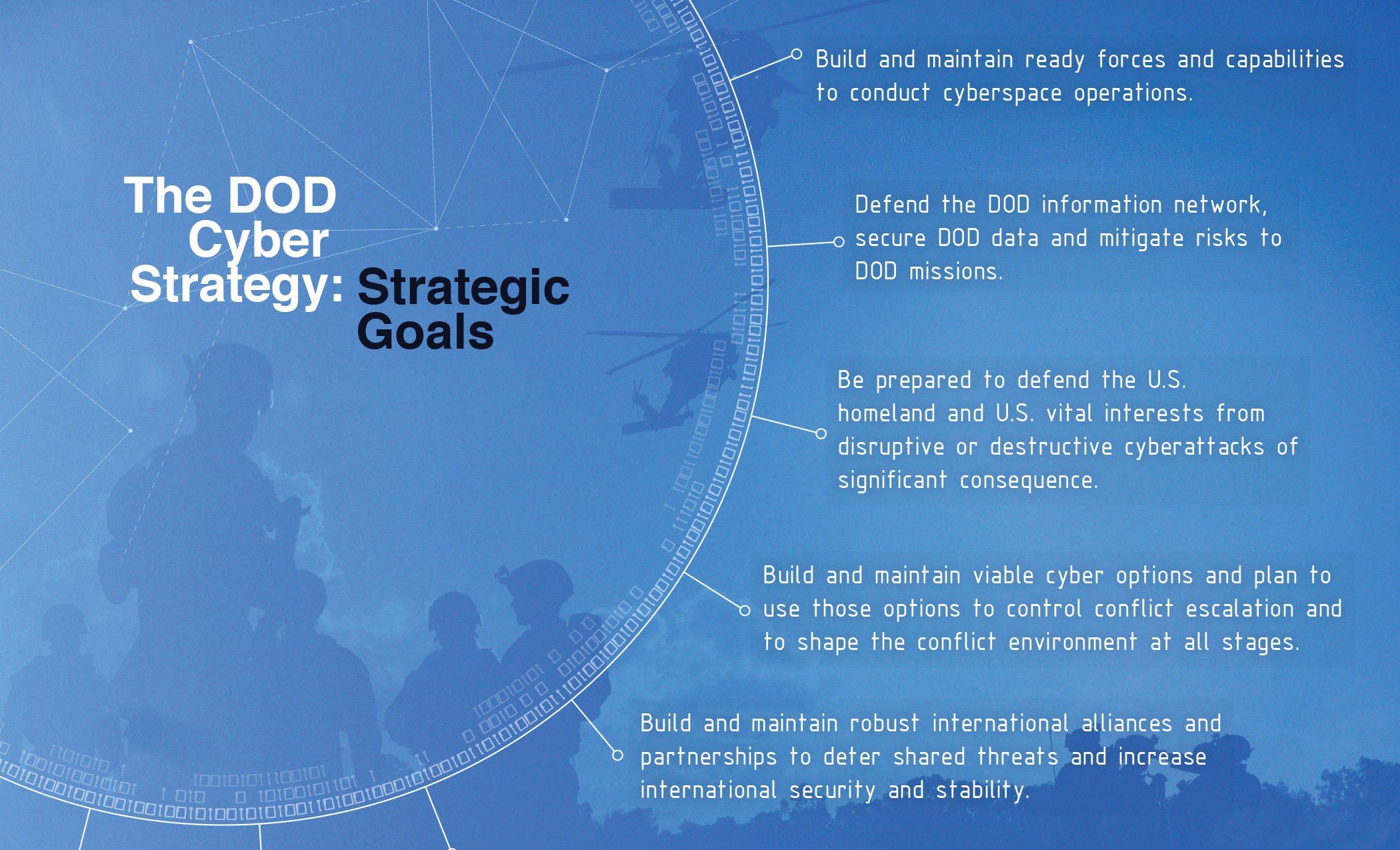 The DOD Cyber Strategy: Strategic Goals

Build and maintain ready forces and capabilities to conduct cyberspace operations.

Defend the DOD information network, secure DOD data and mitigate risks to DOD missions.

Be prepared to defend the U.S. homeland and U.S. vital interests from disruptive or destructive cyberattacks of significant consequence.

Build and maintain viable cyber options and plan to use those options to control conflict escalation and to shape the conflict environment at all stages.

Build and maintain robust international alliances and partnerships to deter shared threats and increase international security and stability.